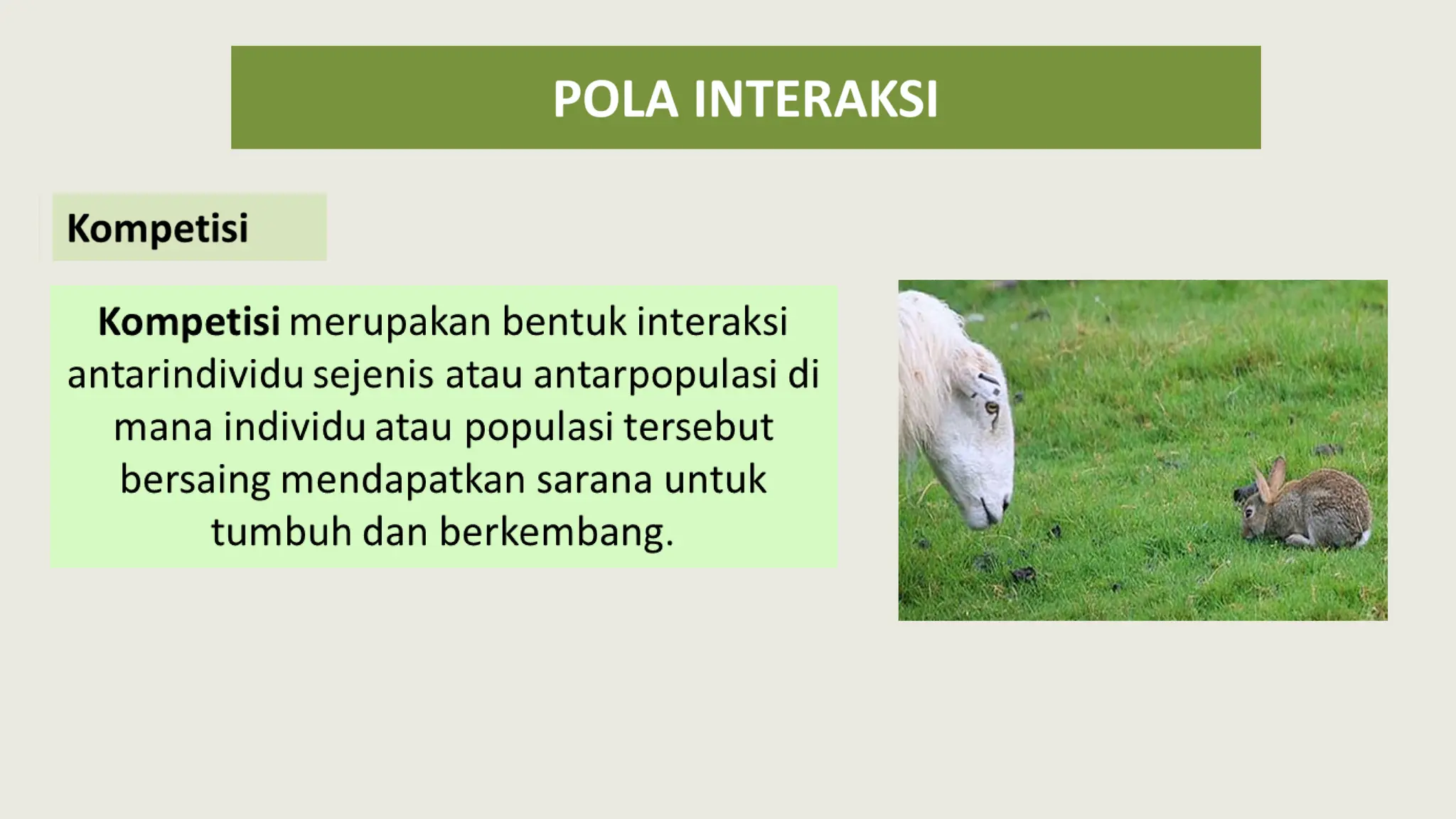 POLA INTERAKSI

Kompetisi

Kompetisi merupakan bentuk interaksi antarindividu sejenis atau antarpopulasi di mana individu atau populasi tersebut bersaing mendapatkan sarana untuk tumbuh dan berkembang.